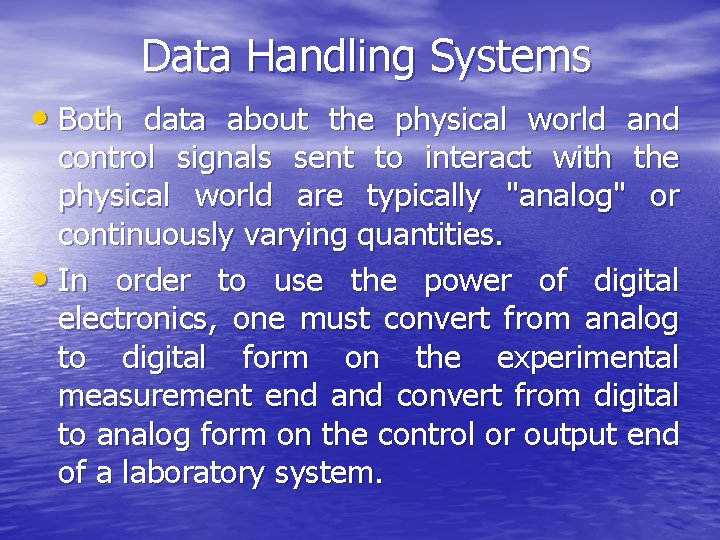 Data Handling Systems

• Both data about the physical world and control signals sent to interact with the physical world are typically "analog" or continuously varying quantities.

• In order to use the power of digital electronics, one must convert from analog to digital form on the experimental measurement end and convert from digital to analog form on the control or output end of a laboratory system.